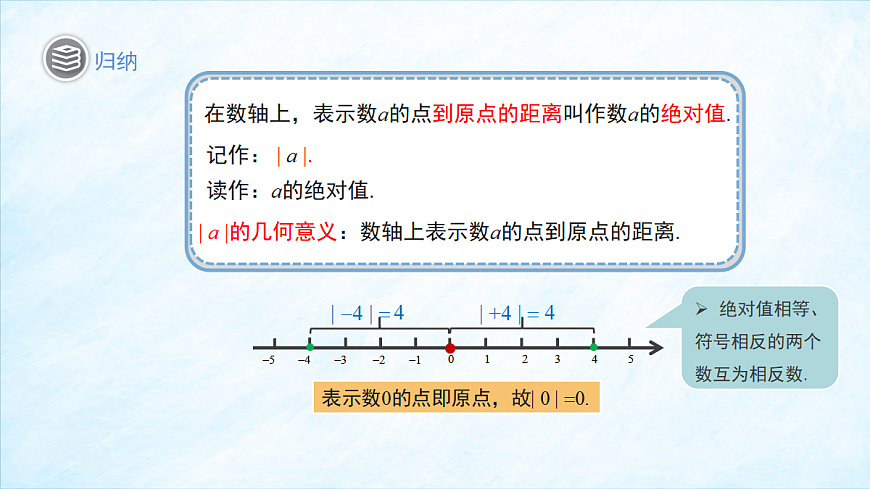 归纳

在数轴上，表示数$a$的点到原点的距离叫作数$a$的绝对值.

记作：$|a|$.

读作：$a$的绝对值.

$|a|$的几何意义：数轴上表示数$a$的点到原点的距离.

$|-4|=4$ $|+4|=4$

−5 −4 −3 −2 −1 0 1 2 3 4 5

➢ 绝对值相等、符号相反的两个数互为相反数.

表示数0的点即原点，故$|0|=0$.